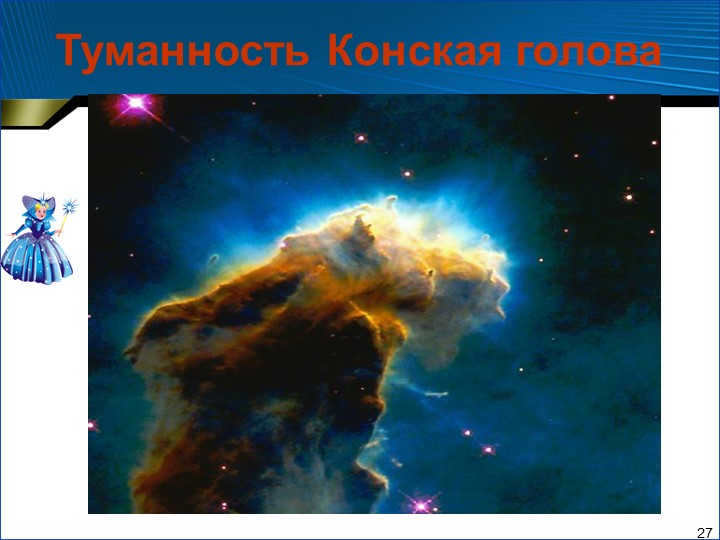 Туманность Конская голова

27